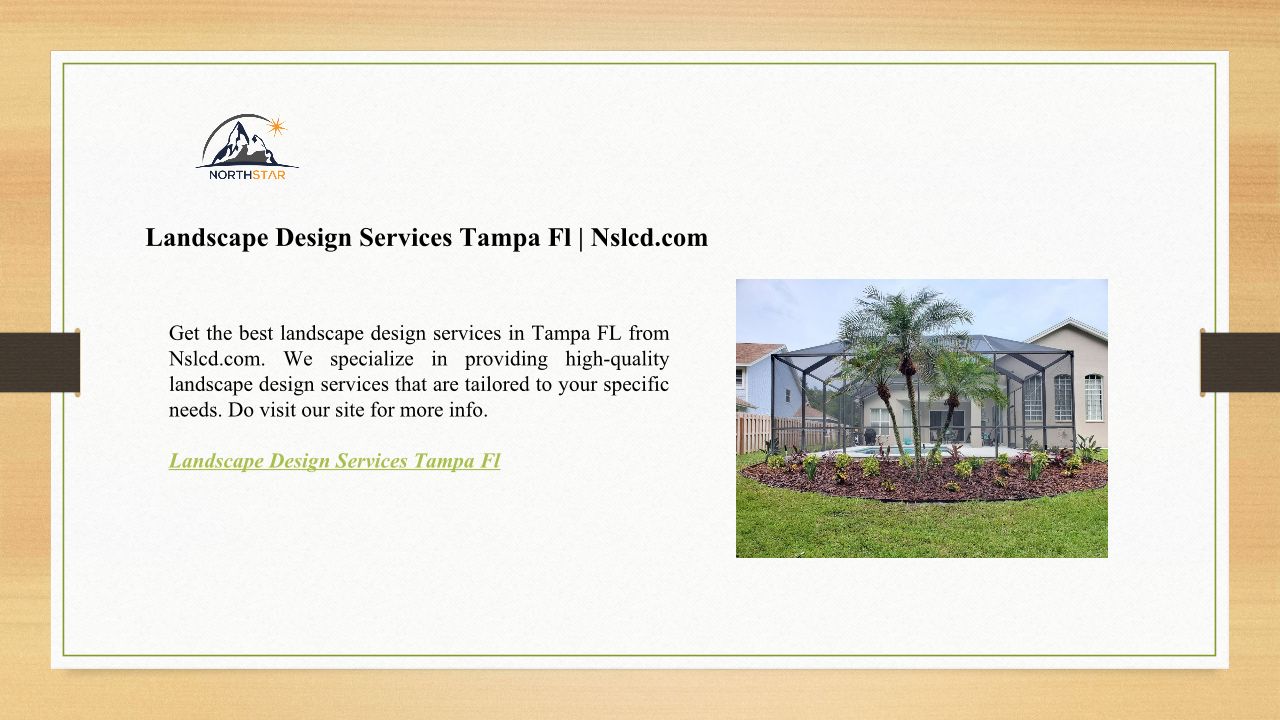 NORTHSTAR

Landscape Design Services Tampa Fl | Nslcd.com

Get the best landscape design services in Tampa FL from Nslcd.com. We specialize in providing high-quality landscape design services that are tailored to your specific needs. Do visit our site for more info.

Landscape Design Services Tampa Fl